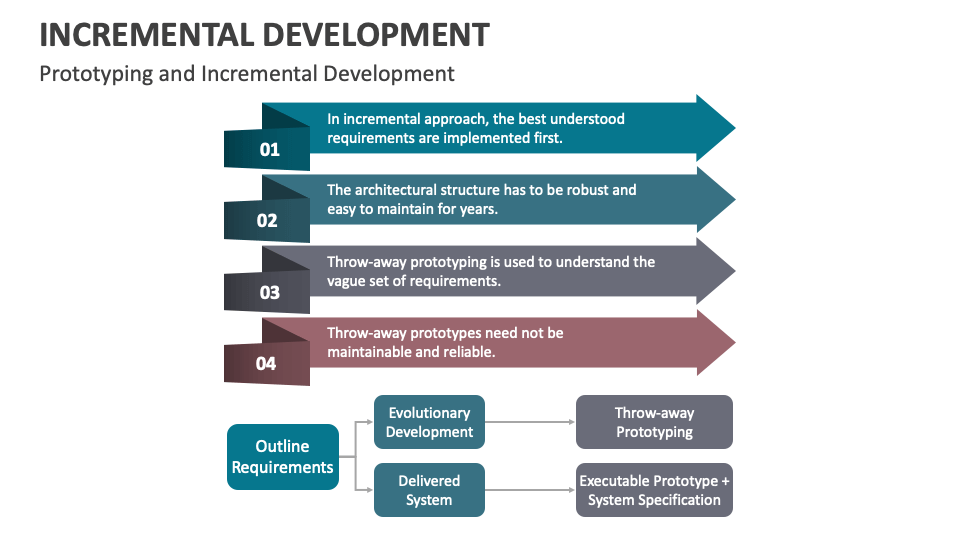 INCREMENTAL DEVELOPMENT

Prototyping and Incremental Development

01

In incremental approach, the best understood requirements are implemented first.

02

The architectural structure has to be robust and easy to maintain for years.

03

Throw-away prototyping is used to understand the vague set of requirements.

04

Throw-away prototypes need not be maintainable and reliable.

Outline Requirements

Evolutionary Development

Throw-away Prototyping

Delivered System

Executable Prototype + System Specification